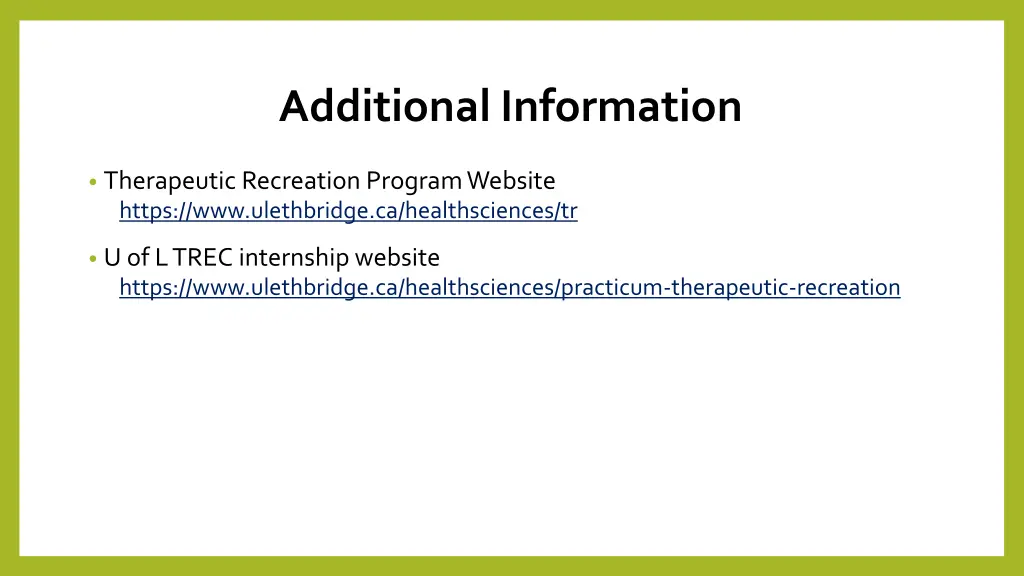 Additional Information

• Therapeutic Recreation Program Website
https://www.ulethbridge.ca/healthsciences/tr

• U of L TREC internship website
https://www.ulethbridge.ca/healthsciences/practicum-therapeutic-recreation